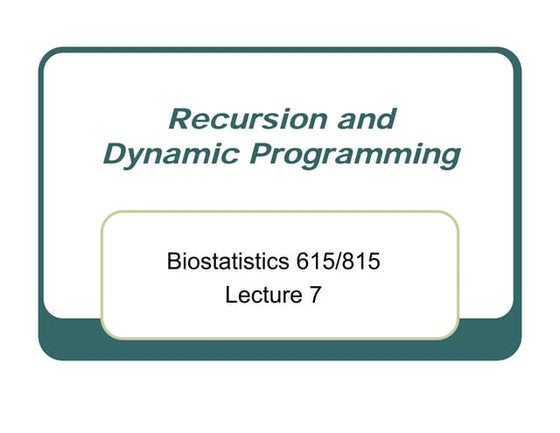 Recursion and Dynamic Programming

Biostatistics 615/815
Lecture 7